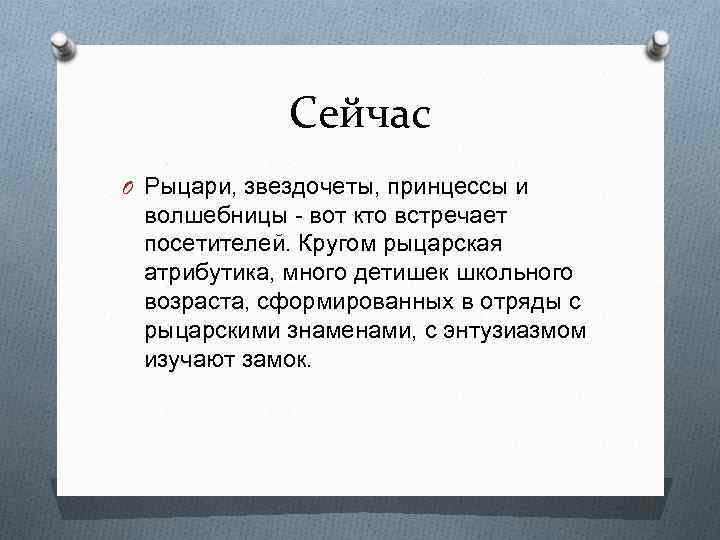 Сейчас

Рыцари, звездочеты, принцессы и волшебницы - вот кто встречает посетителей. Кругом рыцарская атрибутика, много детишек школьного возраста, сформированных в отряды с рыцарскими знаменами, с энтузиазмом изучают замок.